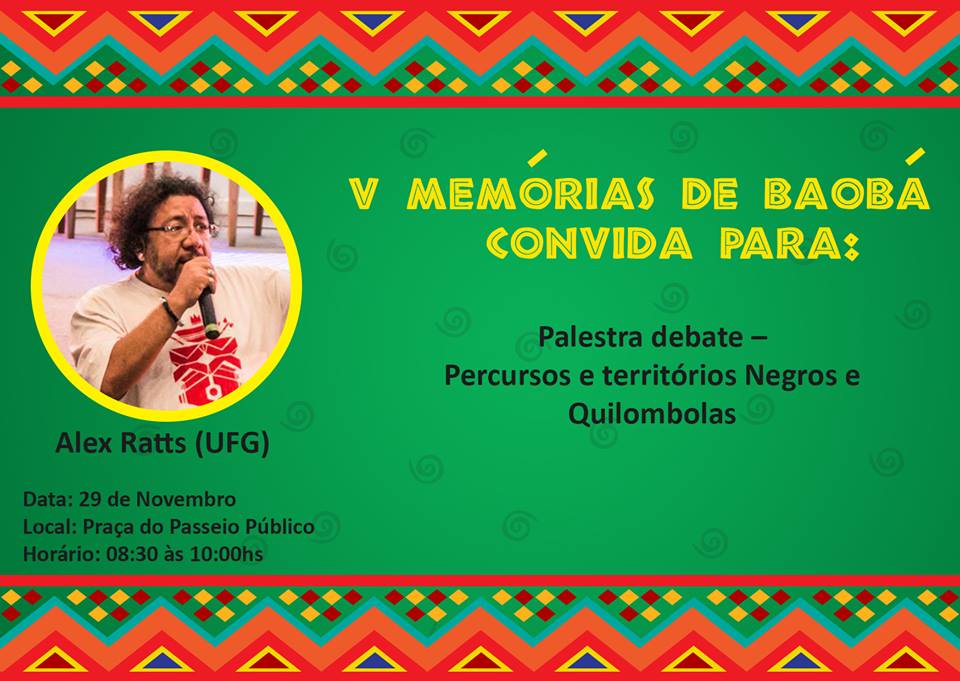 V MEMÓRIAS DE BAOBÁ CONVIDA PARA:

Palestra debate – Percursos e territórios Negros e Quilombolas

Alex Ratts (UFG)

Data: 29 de Novembro
Local: Praça do Passeio Público
Horário: 08:30 às 10:00hs